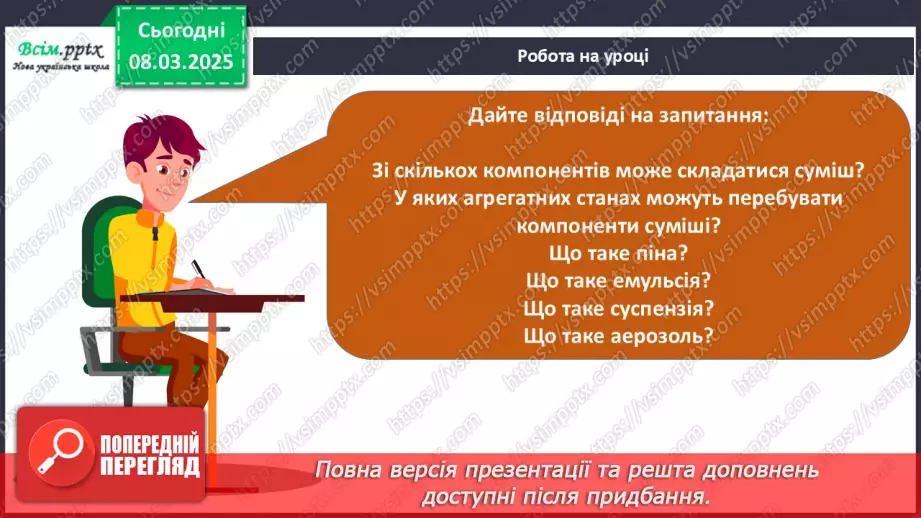 Всім.pptx
Нова українська школа

Сьогодні
08.03.2025

Робота на уроці

Дайте відповіді на запитання:

Зі скількох компонентів може складатися суміш?
У яких агрегатних станах можуть перебувати компоненти суміші?
Що таке піна?
Що таке емульсія?
Що таке суспензія?
Що таке аерозоль?

ПОПЕРЕДНІЙ ПЕРЕГЛЯД

Повна версія презентації та решта доповнень доступні після придбання.

https://vsimpptx.com